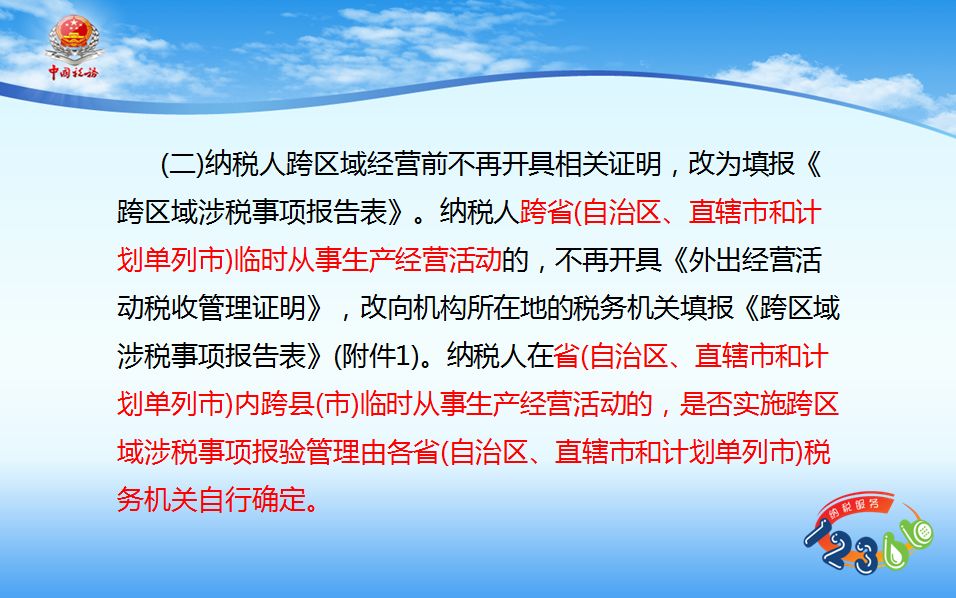 中国税务

(二)纳税人跨区域经营前不再开具相关证明，改为填报《跨区域涉税事项报告表》。纳税人跨省(自治区、直辖市和计划单列市)临时从事生产经营活动的，不再开具《外出经营活动税收管理证明》，改向机构所在地的税务机关填报《跨区域涉税事项报告表》(附件1)。纳税人在省(自治区、直辖市和计划单列市)内跨县(市)临时从事生产经营活动的，是否实施跨区域涉税事项报验管理由各省(自治区、直辖市和计划单列市)税务机关自行确定。

纳税服务
12366